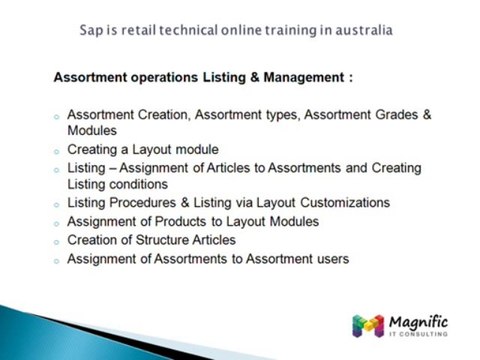 Sap is retail technical online training in australia

Assortment operations Listing & Management :

- Assortment Creation, Assortment types, Assortment Grades & Modules
- Creating a Layout module
- Listing – Assignment of Articles to Assortments and Creating Listing conditions
- Listing Procedures & Listing via Layout Customizations
- Assignment of Products to Layout Modules
- Creation of Structure Articles
- Assignment of Assortments to Assortment users

Magnific
IT CONSULTING